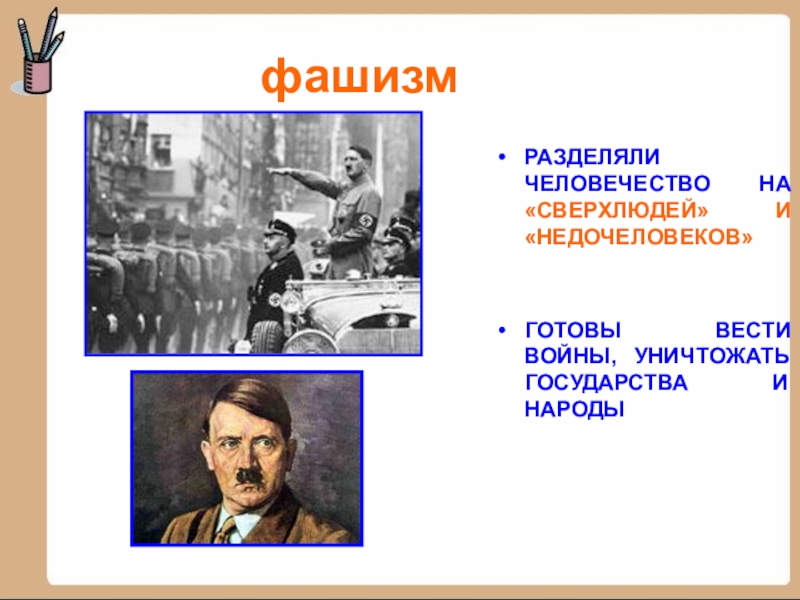 фашизм

• РАЗДЕЛЯЛИ ЧЕЛОВЕЧЕСТВО НА «СВЕРХЛЮДЕЙ» И «НЕДОЧЕЛОВЕКОВ»

• ГОТОВЫ ВЕСТИ ВОЙНЫ, УНИЧТОЖАТЬ ГОСУДАРСТВА И НАРОДЫ